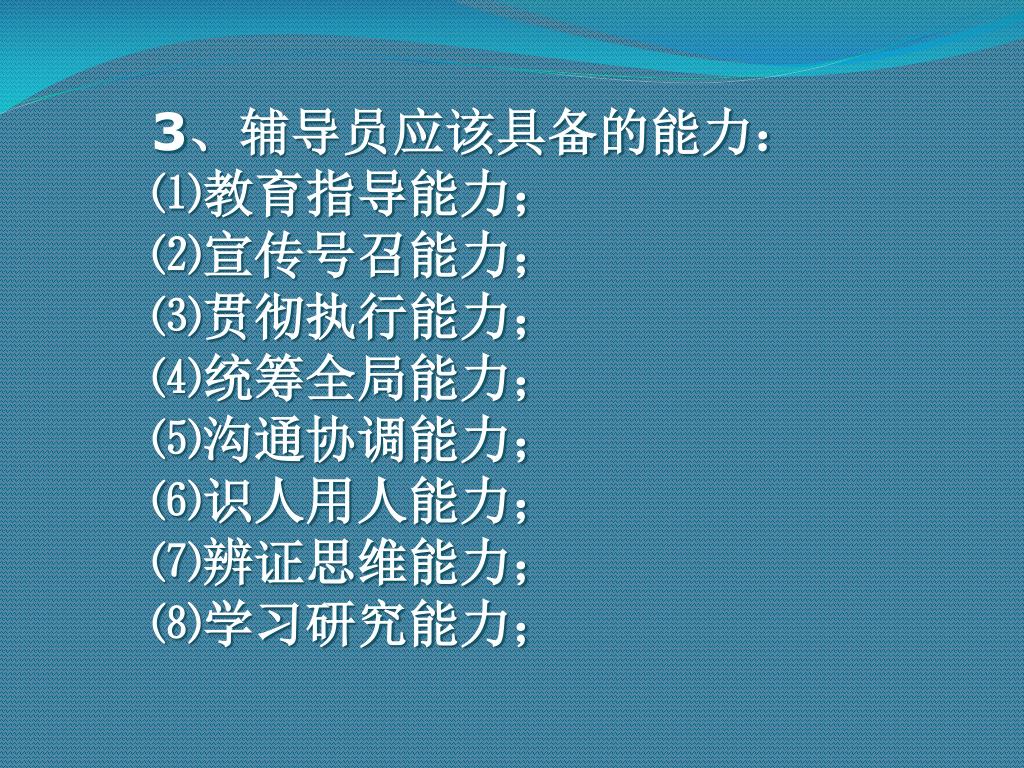 3、辅导员应该具备的能力：
⑴教育指导能力；
⑵宣传号召能力；
⑶贯彻执行能力；
⑷统筹全局能力；
⑸沟通协调能力；
⑹识人用人能力；
⑺辨证思维能力；
⑻学习研究能力；